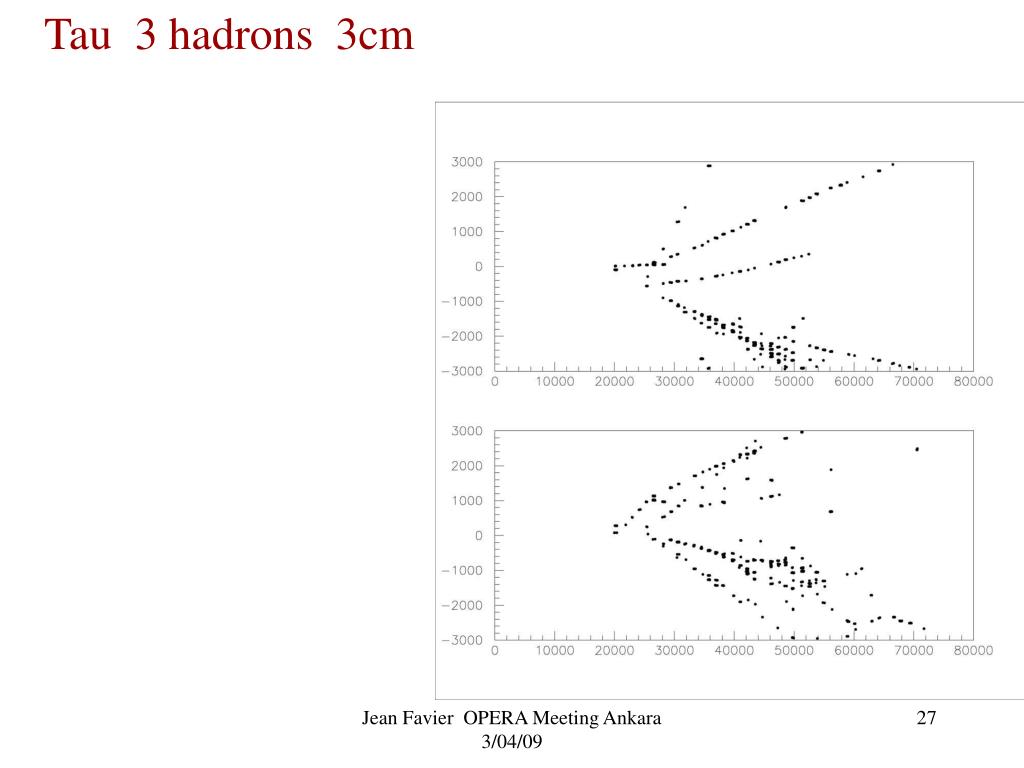 Tau 3 hadrons 3cm

3000
2000
1000
0
−1000
−2000
−3000
0 10000 20000 30000 40000 50000 60000 70000 80000

3000
2000
1000
0
−1000
−2000
−3000
0 10000 20000 30000 40000 50000 60000 70000 80000

Jean Favier OPERA Meeting Ankara 3/04/09

27